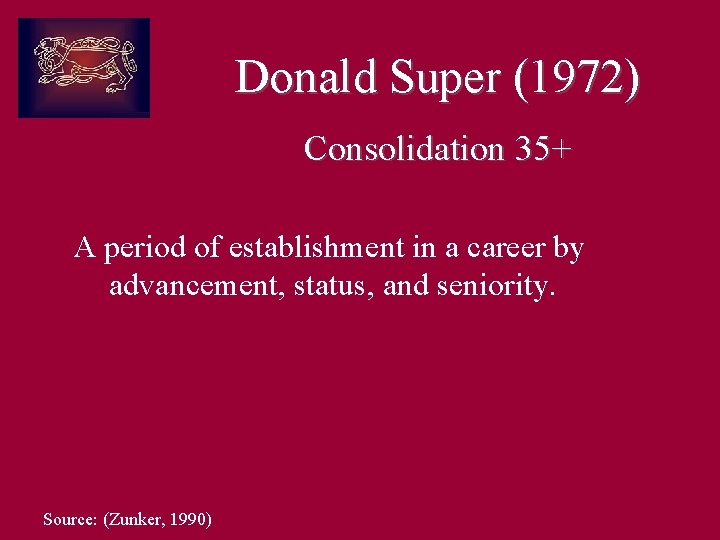 Donald Super (1972)

Consolidation 35+

A period of establishment in a career by advancement, status, and seniority.

Source: (Zunker, 1990)